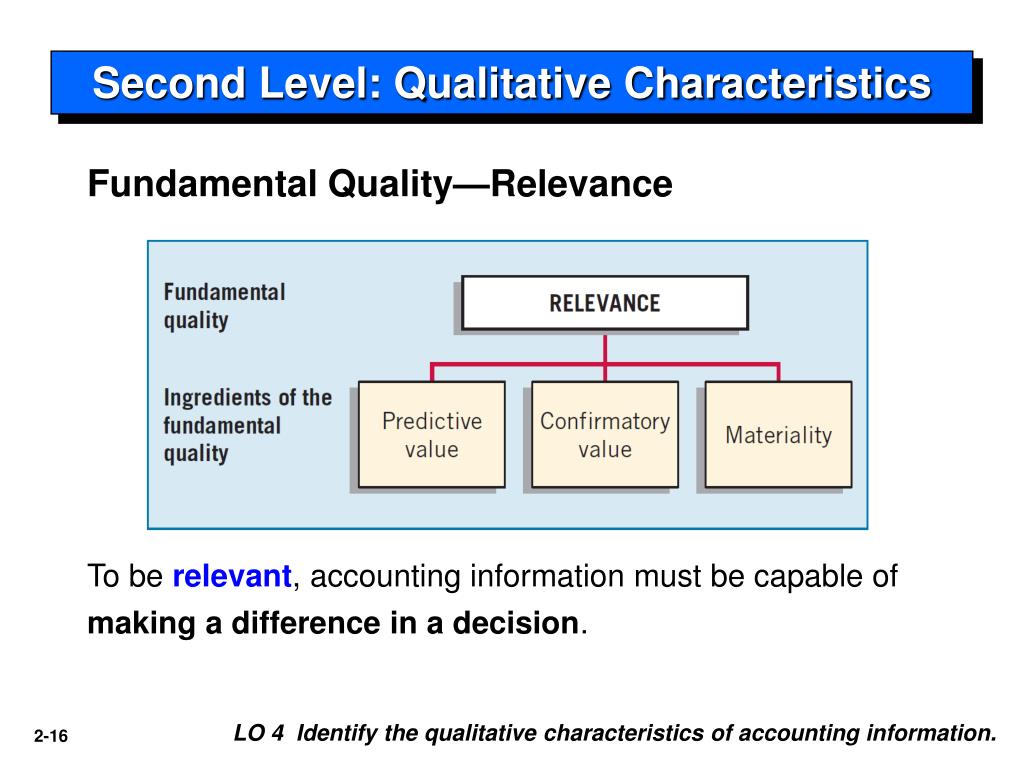 Second Level: Qualitative Characteristics

Fundamental Quality—Relevance

Fundamental quality

RELEVANCE

Ingredients of the fundamental quality

Predictive value

Confirmatory value

Materiality

To be relevant, accounting information must be capable of making a difference in a decision.

2-16

LO 4 Identify the qualitative characteristics of accounting information.